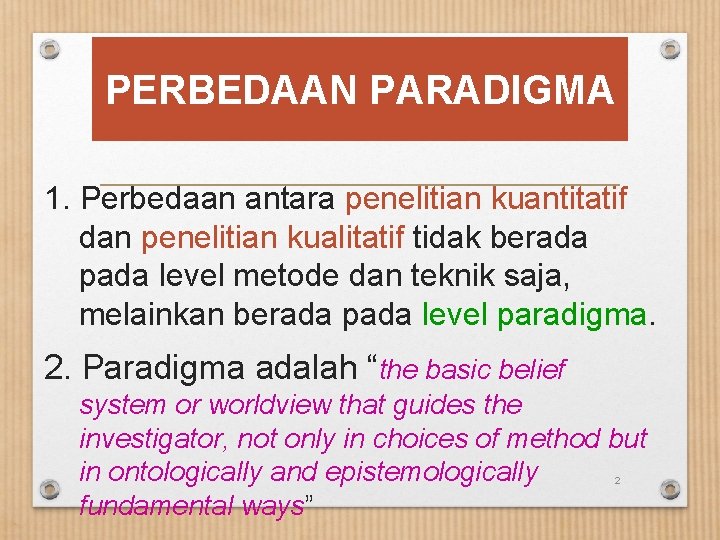 PERBEDAAN PARADIGMA

1. Perbedaan antara penelitian kuantitatif dan penelitian kualitatif tidak berada pada level metode dan teknik saja, melainkan berada pada level paradigma.

2. Paradigma adalah “the basic belief system or worldview that guides the investigator, not only in choices of method but in ontologically and epistemologically fundamental ways”

2